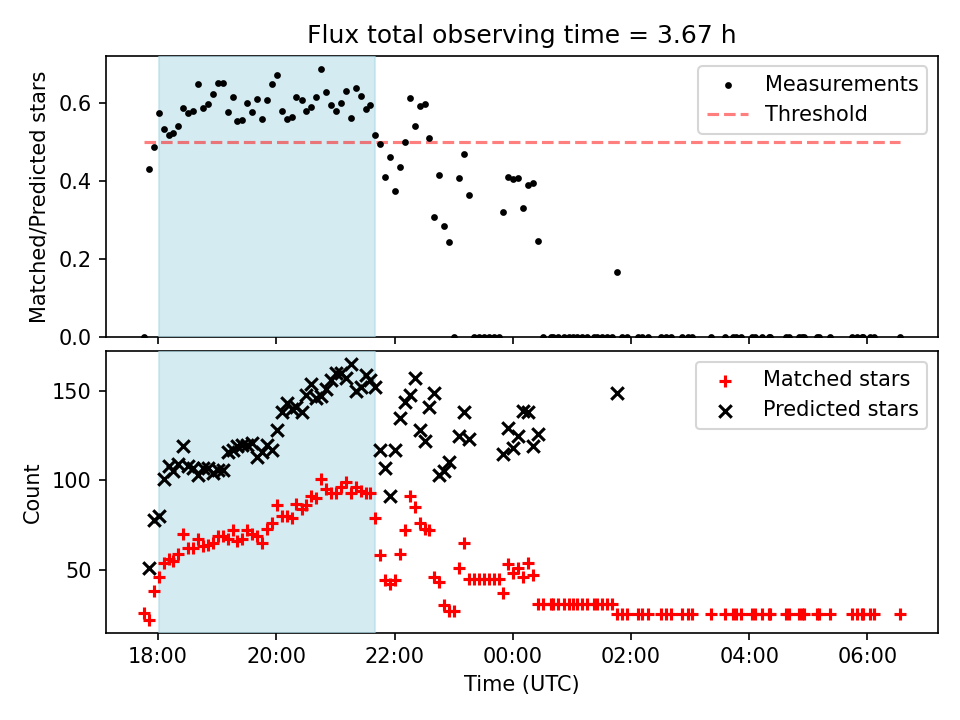 Flux total observing time = 3.67 h

Matched/Predicted stars

0.6
0.4
0.2
0.0

Measurements
Threshold

Count

150
100
50

Matched stars
Predicted stars

18:00
20:00
22:00
00:00
02:00
04:00
06:00

Time (UTC)